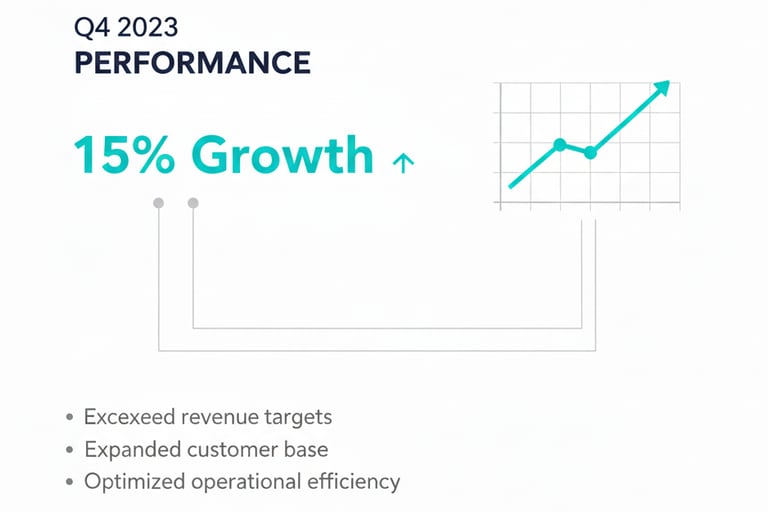 Q4 2023
PERFORMANCE

15% Growth ↑

• Excexeed revenue targets
• Expanded customer base
• Optimized operational efficiency